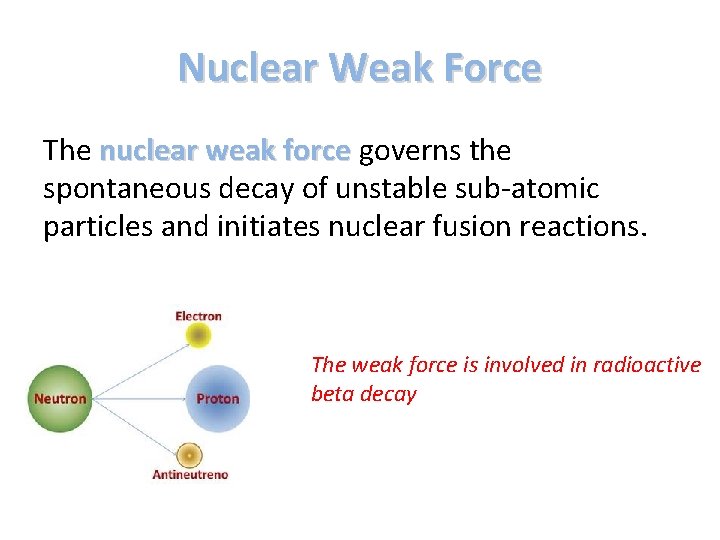 Nuclear Weak Force

The nuclear weak force governs the spontaneous decay of unstable sub-atomic particles and initiates nuclear fusion reactions.

Electron

Neutron

Proton

Antineutreno

The weak force is involved in radioactive beta decay